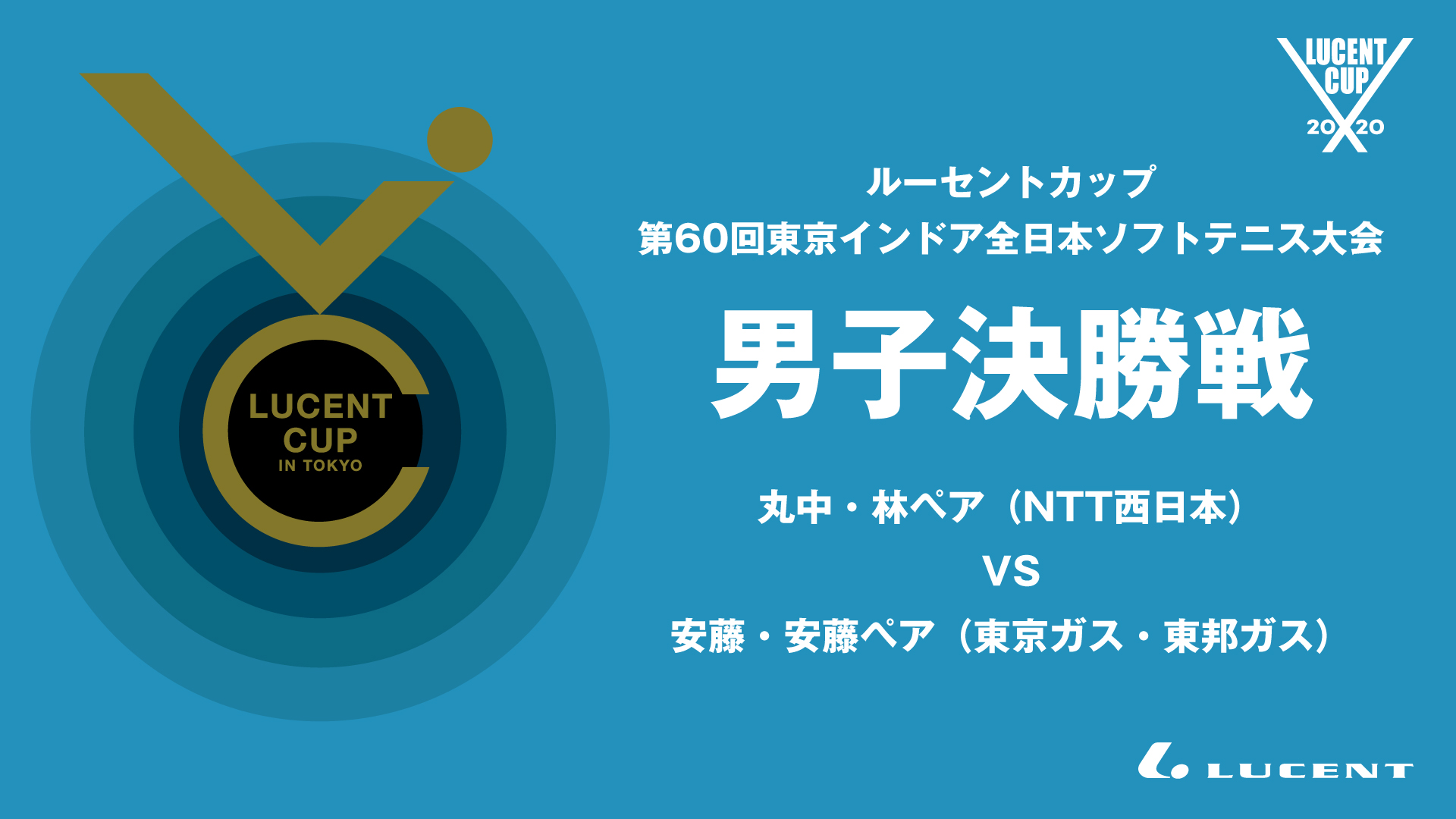 LUCENT CUP IN TOKYO

LUCENT CUP 2020

ルーセントカップ
第60回東京インドア全日本ソフトテニス大会

男子決勝戦

丸中・林ペア（NTT西日本）
VS
安藤・安藤ペア（東京ガス・東邦ガス）

LUCENT